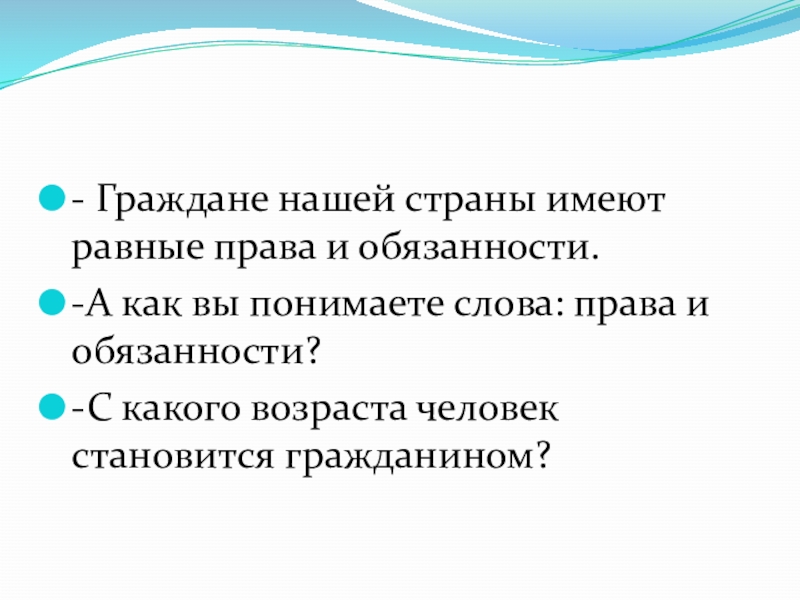 - Граждане нашей страны имеют равные права и обязанности.

-А как вы понимаете слова: права и обязанности?

-С какого возраста человек становится гражданином?